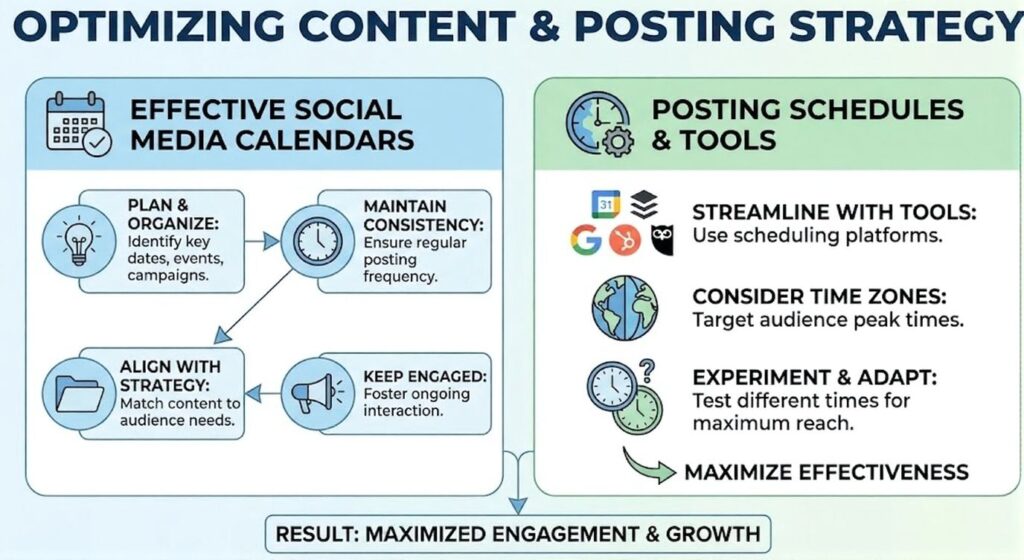 OPTIMIZING CONTENT & POSTING STRATEGY

EFFECTIVE SOCIAL MEDIA CALENDARS

PLAN & ORGANIZE: Identify key dates, events, campaigns.

MAINTAIN CONSISTENCY: Ensure regular posting frequency.

ALIGN WITH STRATEGY: Match content to audience needs.

KEEP ENGAGED: Foster ongoing interaction.

POSTING SCHEDULES & TOOLS

31

STREAMLINE WITH TOOLS: Use scheduling platforms.

CONSIDER TIME ZONES: Target audience peak times.

EXPERIMENT & ADAPT: Test different times for maximum reach.

MAXIMIZE EFFECTIVENESS

RESULT: MAXIMIZED ENGAGEMENT & GROWTH